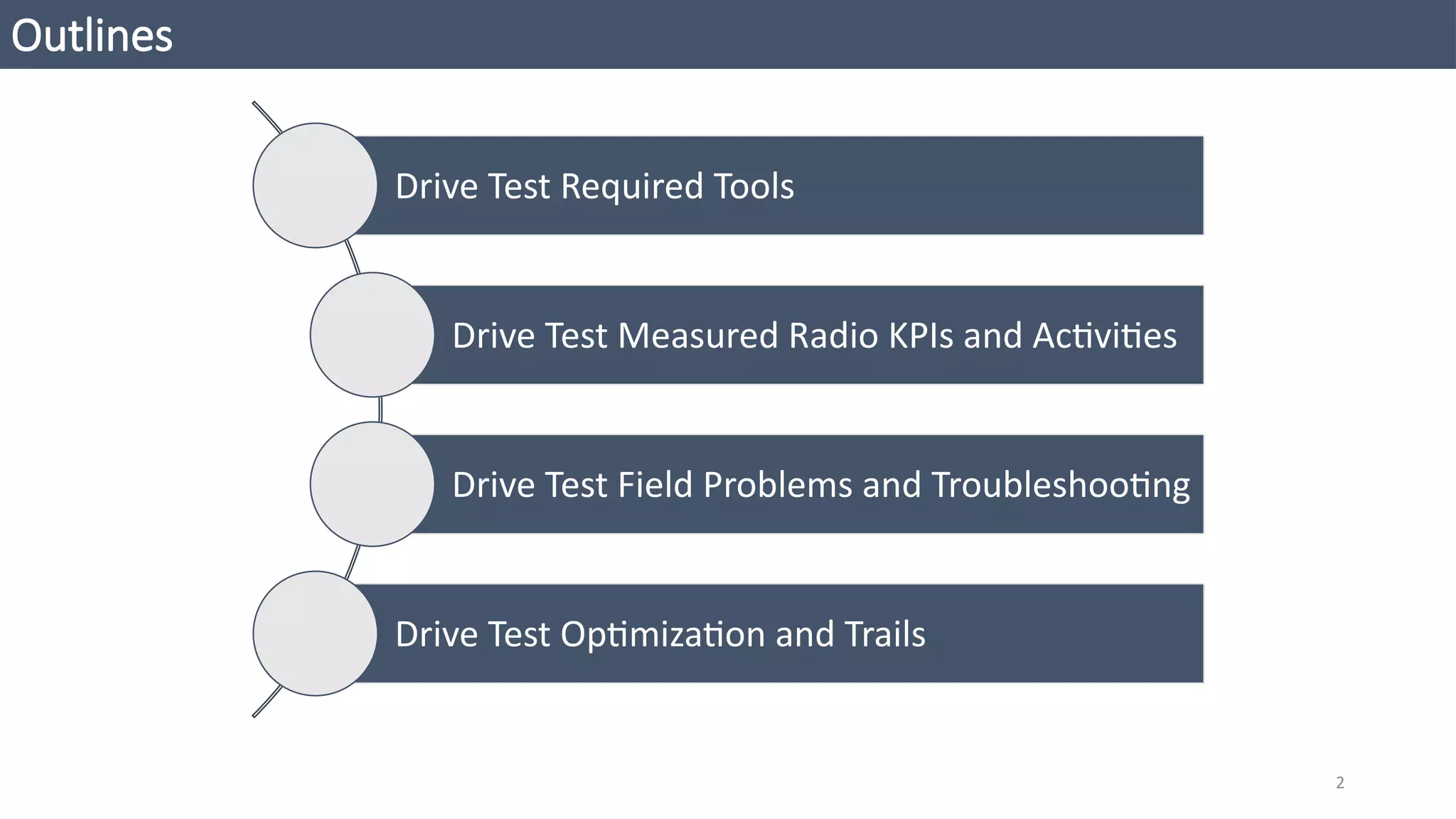 Outlines

Drive Test Required Tools

Drive Test Measured Radio KPIs and Activities

Drive Test Field Problems and Troubleshooting

Drive Test Optimization and Trails

2